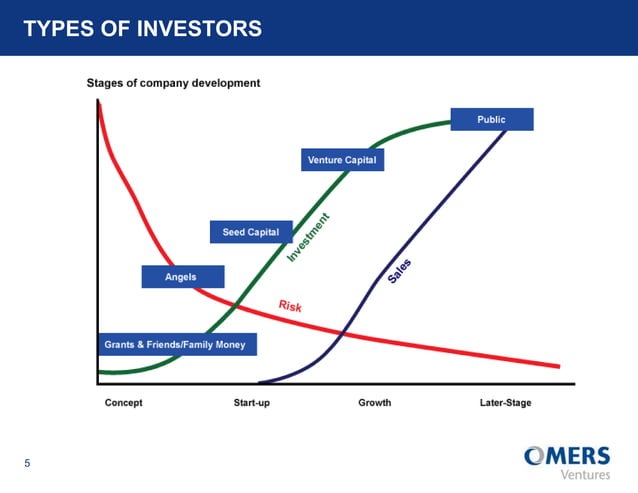 TYPES OF INVESTORS

Stages of company development

Public

Venture Capital

Seed Capital

Investment

Sales

Angels

Risk

Grants & Friends/Family Money

Concept

Start-up

Growth

Later-Stage

5

OMERS
Ventures